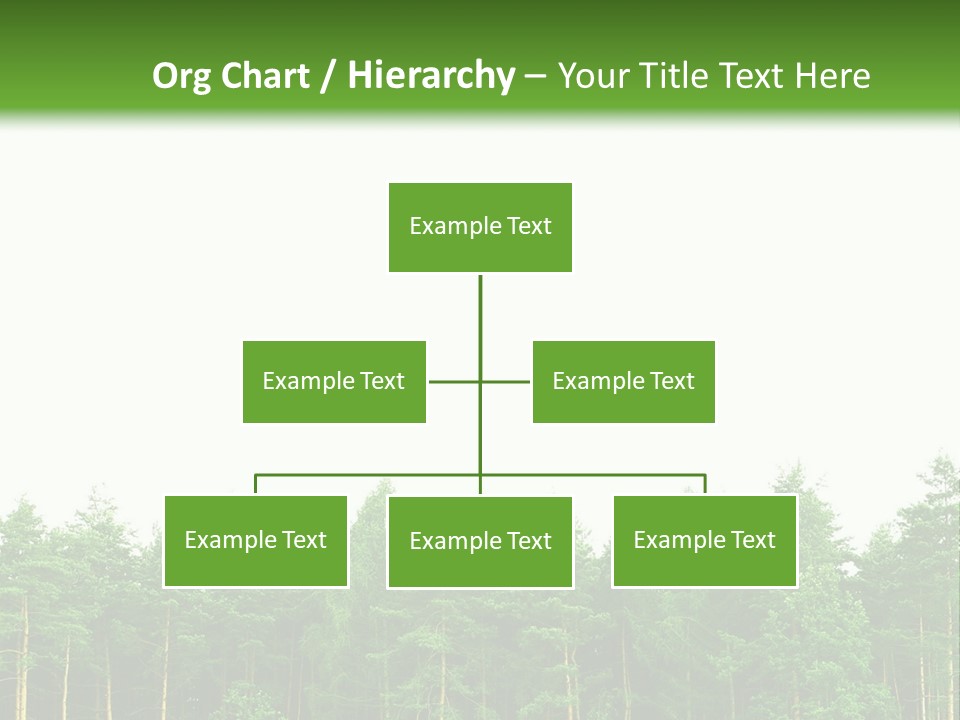 Org Chart / Hierarchy – Your Title Text Here

Example Text

Example Text

Example Text

Example Text

Example Text

Example Text